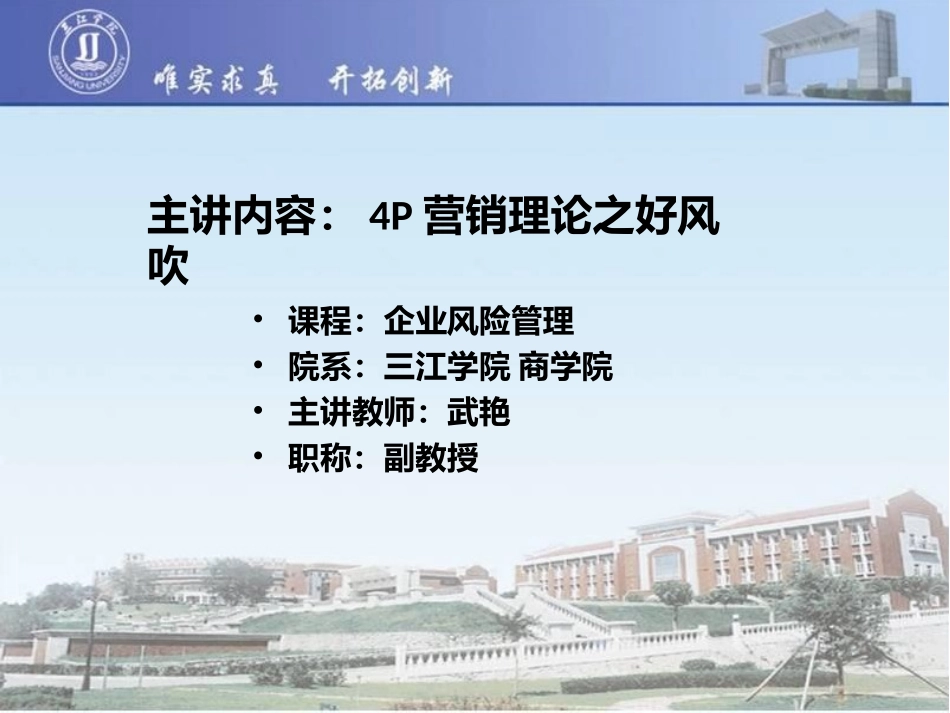 三江学院
SANJIANG UNIVERSITY

唯实求真　开拓创新

主讲内容： 4P 营销理论之好风吹

• 课程：企业风险管理
• 院系：三江学院 商学院
• 主讲教师：武艳
• 职称：副教授